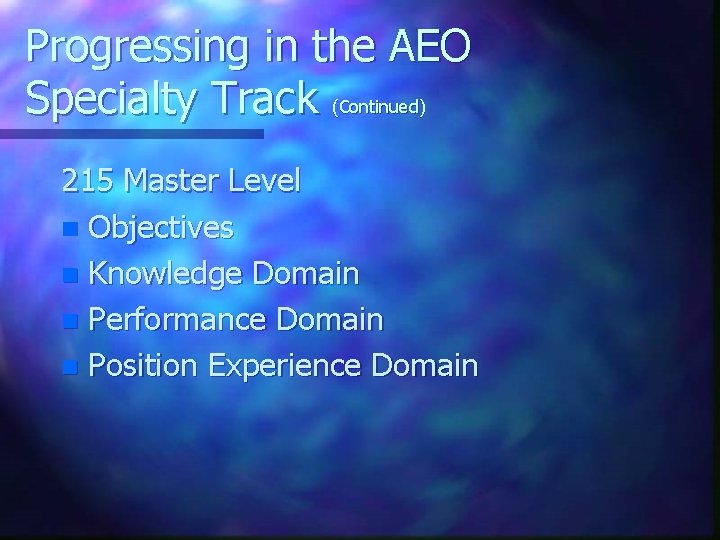 Progressing in the AEO Specialty Track (Continued)

215 Master Level

- Objectives
- Knowledge Domain
- Performance Domain
- Position Experience Domain